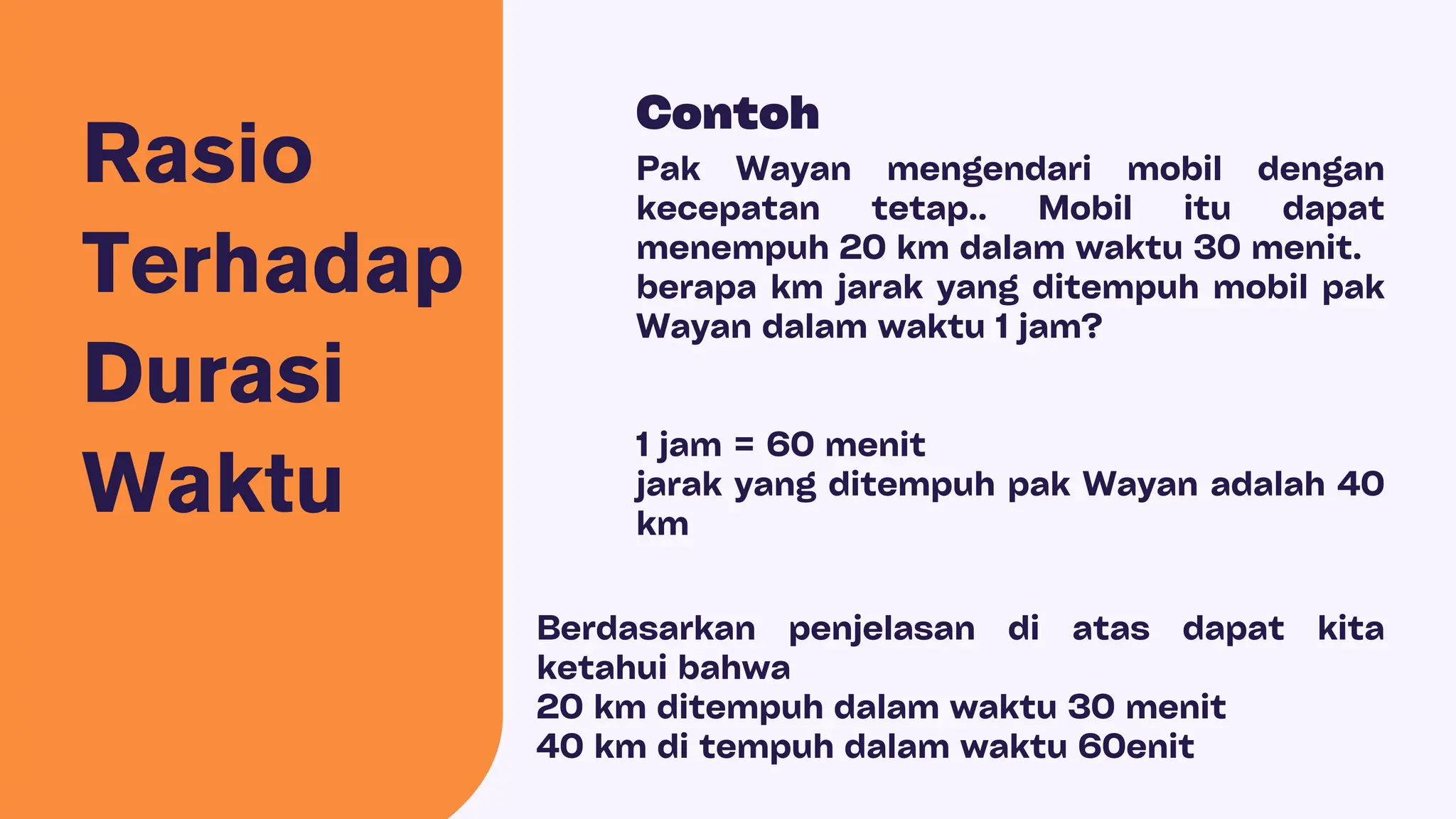 Rasio Terhadap Durasi Waktu

Contoh

Pak Wayan mengendari mobil dengan kecepatan tetap.. Mobil itu dapat menempuh 20 km dalam waktu 30 menit. berapa km jarak yang ditempuh mobil pak Wayan dalam waktu 1 jam?

1 jam = 60 menit
jarak yang ditempuh pak Wayan adalah 40 km

Berdasarkan penjelasan di atas dapat kita ketahui bahwa
20 km ditempuh dalam waktu 30 menit
40 km di tempuh dalam waktu 60enit